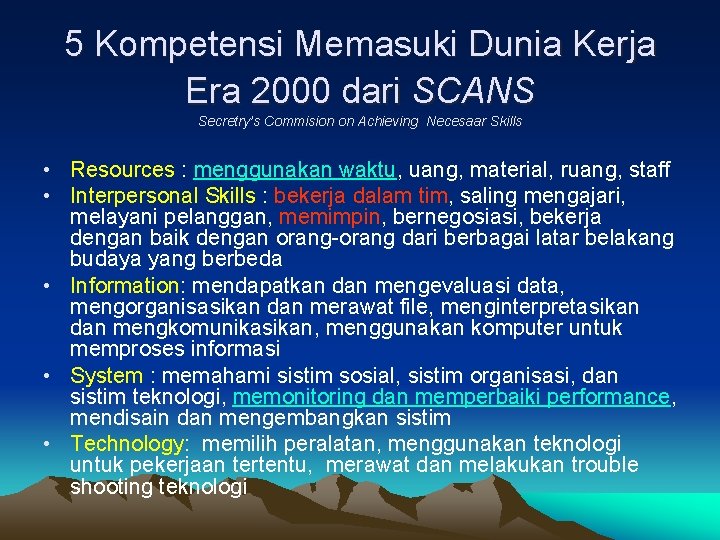 5 Kompetensi Memasuki Dunia Kerja Era 2000 dari SCANS

Secretry's Commision on Achieving Necesaar Skills

• Resources : menggunakan waktu, uang, material, ruang, staff
• Interpersonal Skills : bekerja dalam tim, saling mengajari, melayani pelanggan, memimpin, bernegosiasi, bekerja dengan baik dengan orang-orang dari berbagai latar belakang budaya yang berbeda
• Information: mendapatkan dan mengevaluasi data, mengorganisasikan dan merawat file, menginterpretasikan dan mengkomunikasikan, menggunakan komputer untuk memproses informasi
• System : memahami sistim sosial, sistim organisasi, dan sistim teknologi, memonitoring dan memperbaiki performance, mendisain dan mengembangkan sistim
• Technology: memilih peralatan, menggunakan teknologi untuk pekerjaan tertentu, merawat dan melakukan trouble shooting teknologi